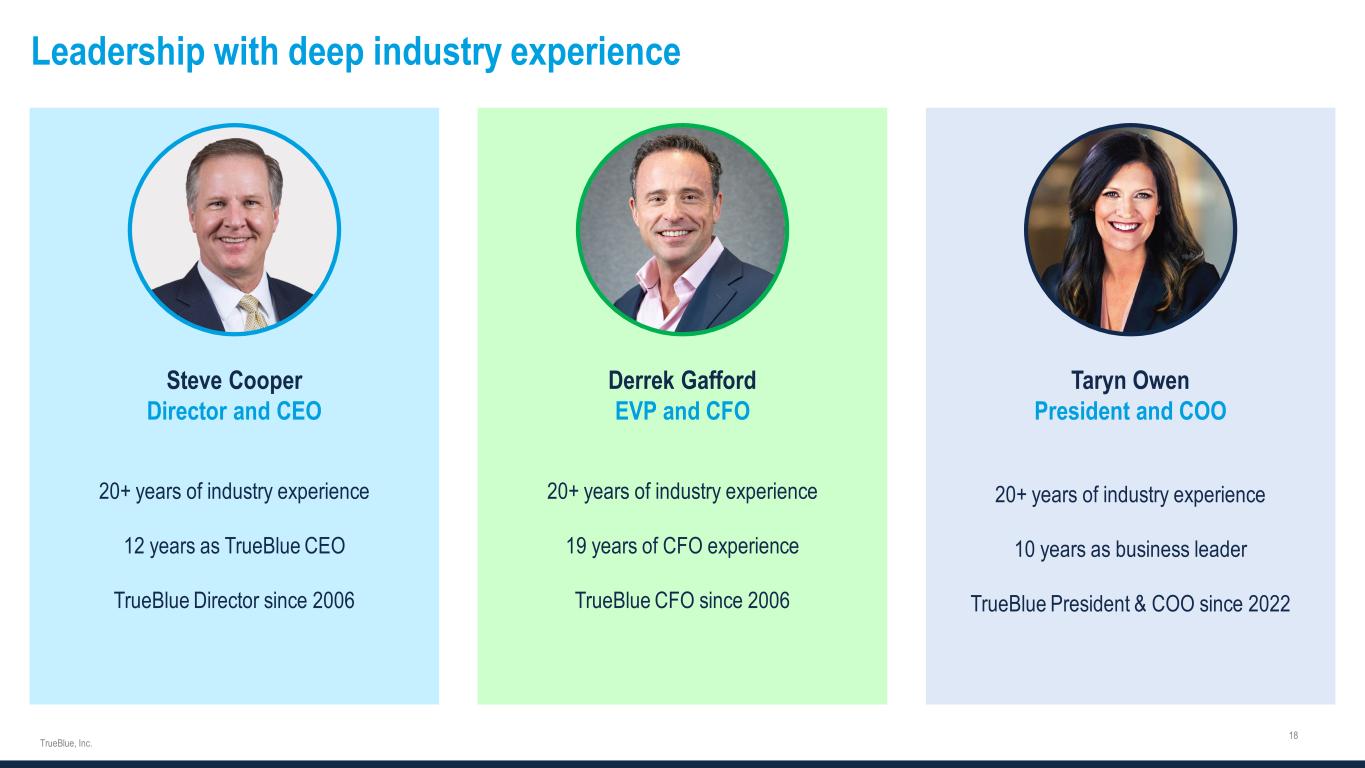 Leadership with deep industry experience

Steve Cooper
Director and CEO

20+ years of industry experience

12 years as TrueBlue CEO

TrueBlue Director since 2006

Derrek Gafford
EVP and CFO

20+ years of industry experience

19 years of CFO experience

TrueBlue CFO since 2006

Taryn Owen
President and COO

20+ years of industry experience

10 years as business leader

TrueBlue President & COO since 2022

TrueBlue, Inc.

18